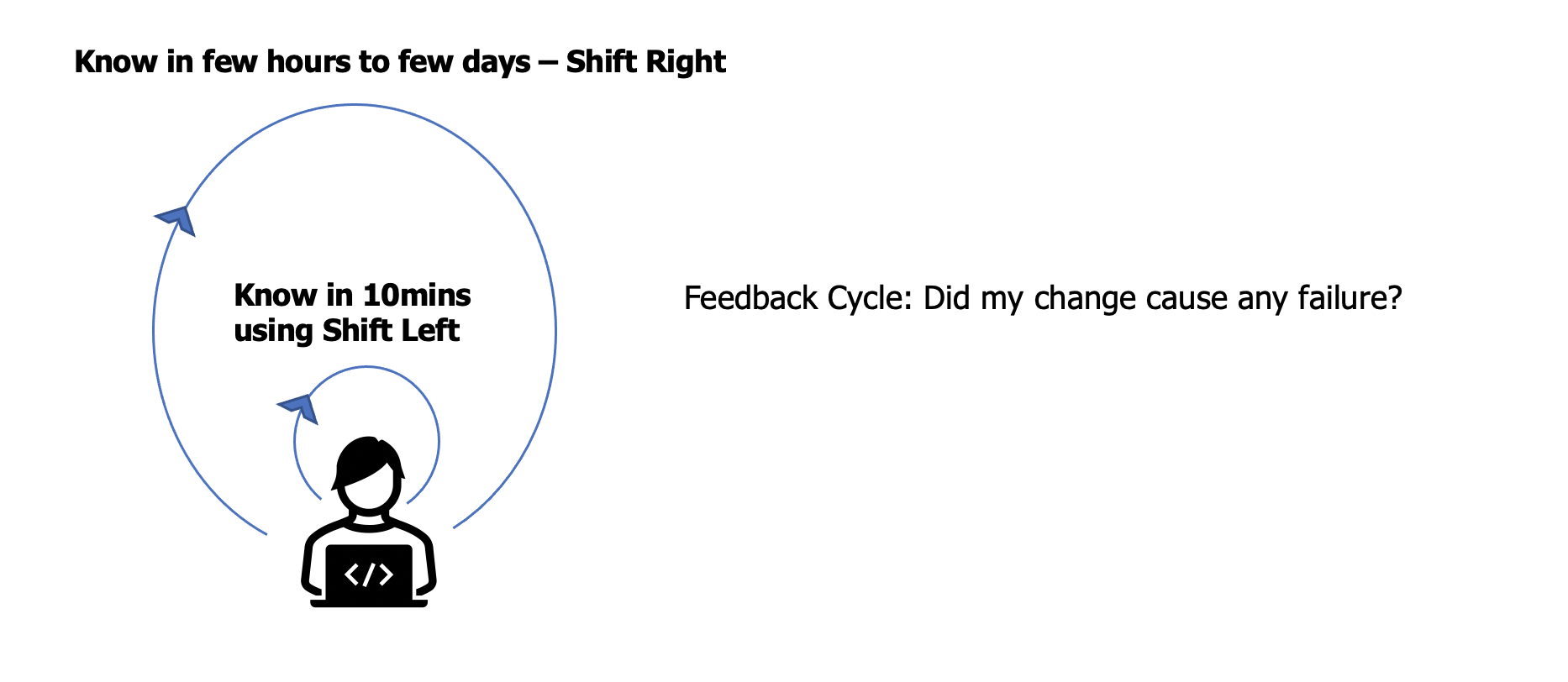 Know in few hours to few days – Shift Right

Know in 10mins using Shift Left

Feedback Cycle: Did my change cause any failure?

</>